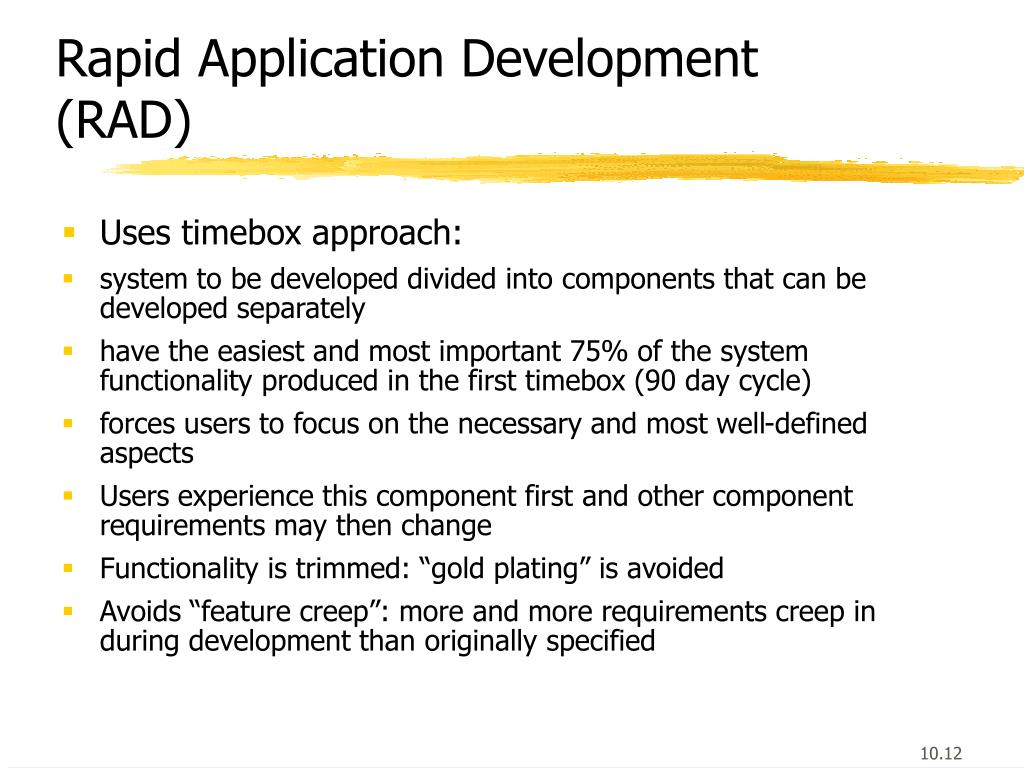 Rapid Application Development (RAD)

- Uses timebox approach:
- system to be developed divided into components that can be developed separately
- have the easiest and most important 75% of the system functionality produced in the first timebox (90 day cycle)
- forces users to focus on the necessary and most well-defined aspects
- Users experience this component first and other component requirements may then change
- Functionality is trimmed: “gold plating” is avoided
- Avoids “feature creep”: more and more requirements creep in during development than originally specified

10.12